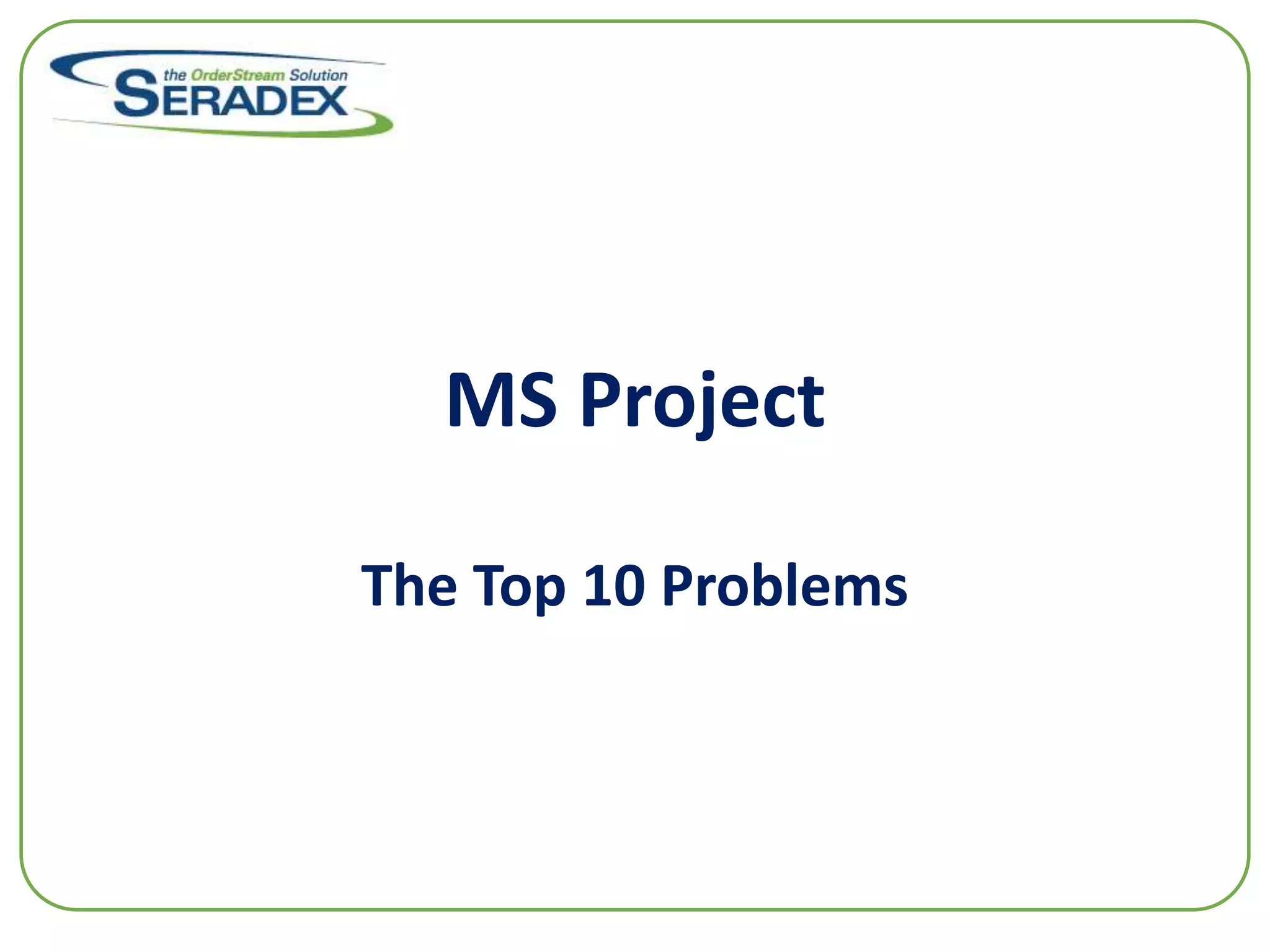 the OrderStream Solution
SERADEX

MS Project

The Top 10 Problems